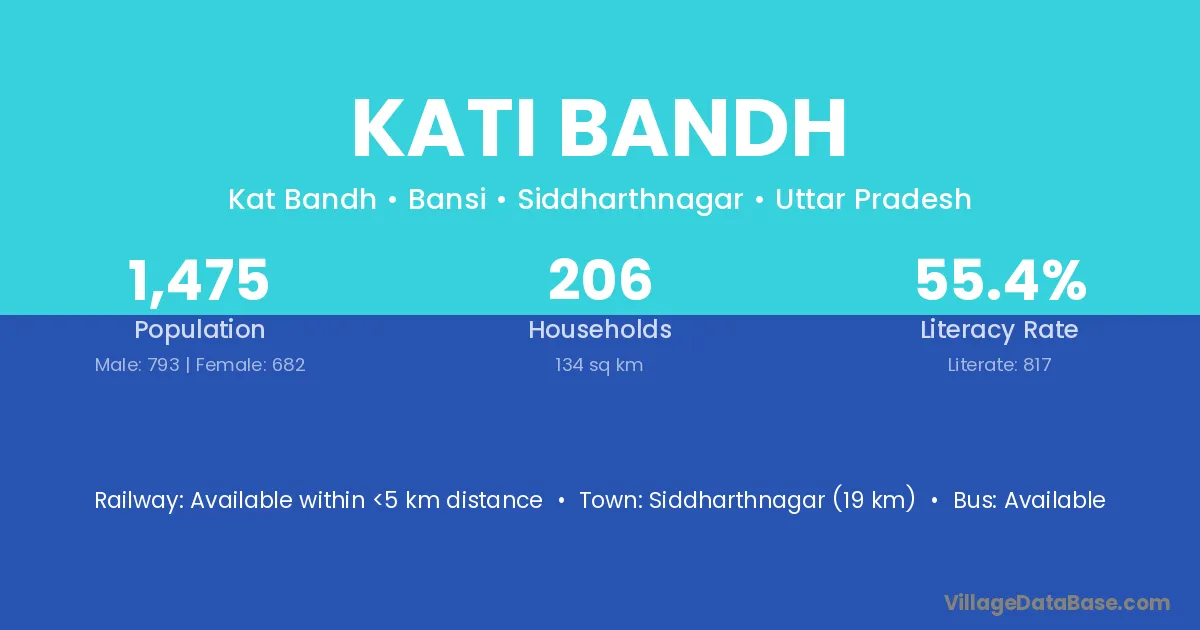 KATI BANDH

Kat Bandh • Bansi • Siddharthnagar • Uttar Pradesh

1,475
Population
Male: 793 | Female: 682

206
Households
134 sq km

55.4%
Literacy Rate
Literate: 817

Railway: Available within <5 km distance • Town: Siddharthnagar (19 km) • Bus: Available

VillageDataBase.com